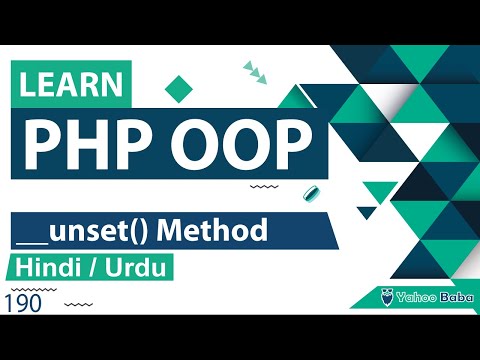 LEARN
PHP OOP
__unset() Method
Hindi / Urdu
190
Yahoo Baba